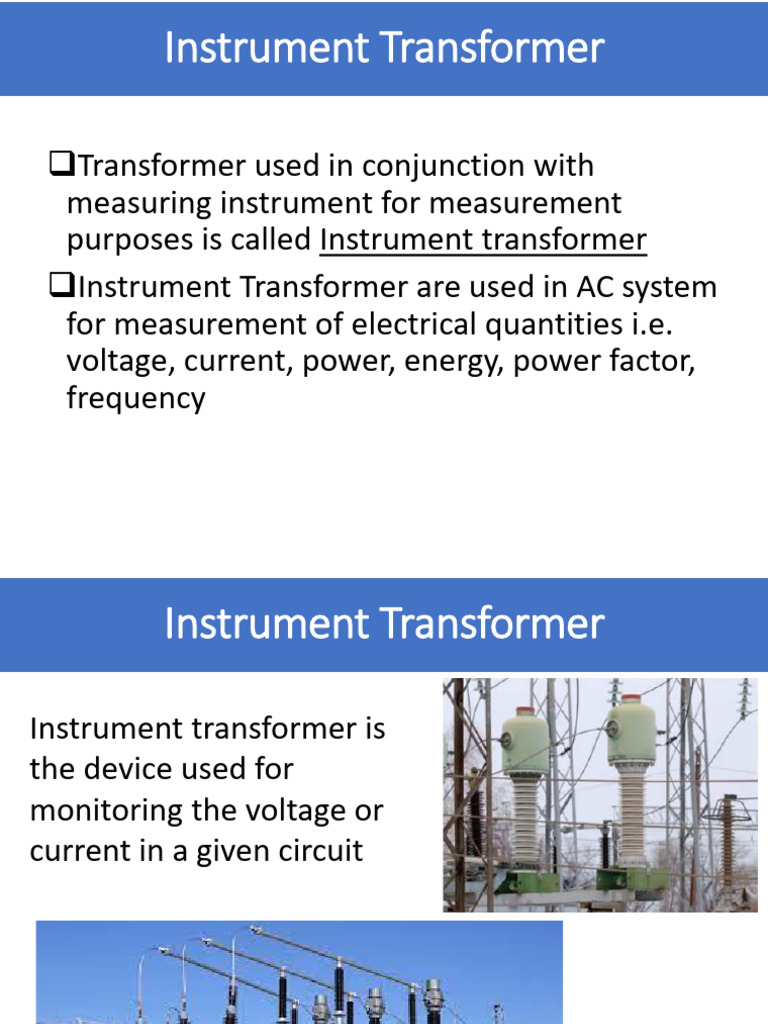 Instrument Transformer

❑Transformer used in conjunction with measuring instrument for measurement purposes is called Instrument transformer

❑Instrument Transformer are used in AC system for measurement of electrical quantities i.e. voltage, current, power, energy, power factor, frequency

Instrument Transformer

Instrument transformer is the device used for monitoring the voltage or current in a given circuit